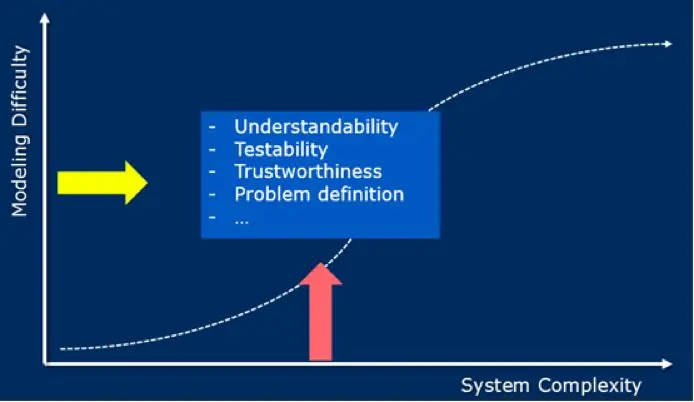 Modeling Difficulty

- Understandability
- Testability
- Trustworthiness
- Problem definition
- …

System Complexity